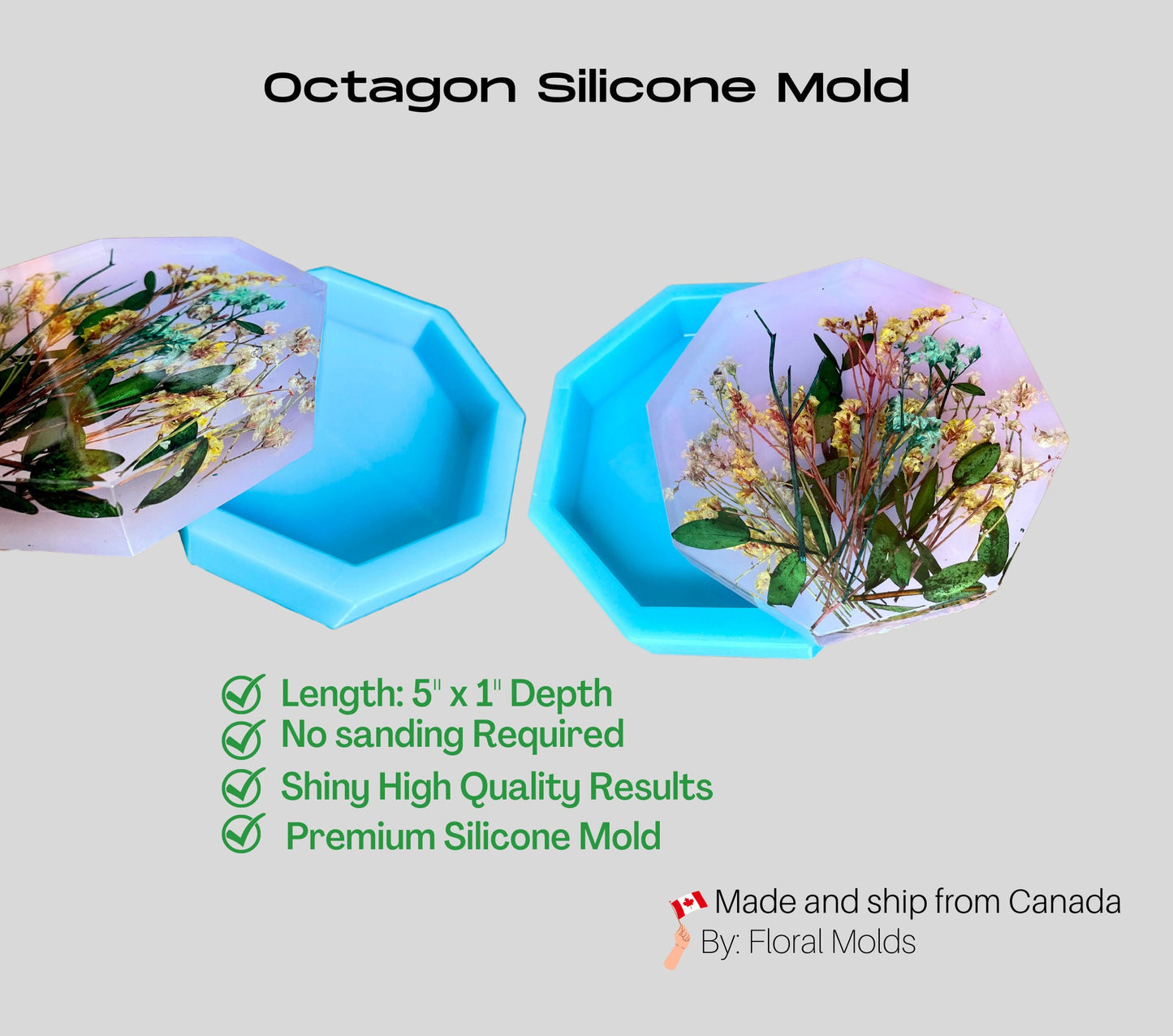 Octagon Silicone Mold

Length: 5" x 1" Depth
No sanding Required
Shiny High Quality Results
Premium Silicone Mold

Made and ship from Canada
By: Floral Molds